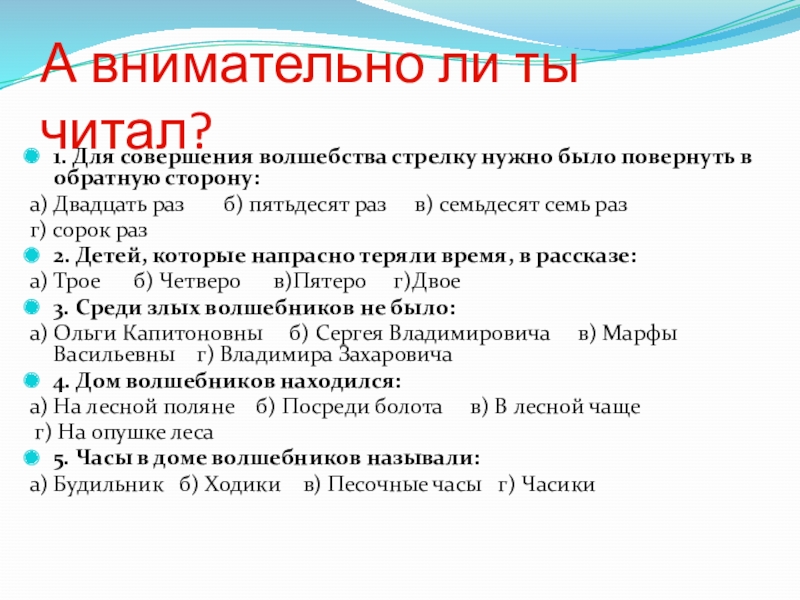 А внимательно ли ты читал?

1. Для совершения волшебства стрелку нужно было повернуть в обратную сторону:

а) Двадцать раз б) пятьдесят раз в) семьдесят семь раз г) сорок раз

2. Детей, которые напрасно теряли время, в рассказе:

а) Трое б) Четверо в)Пятеро г)Двое

3. Среди злых волшебников не было:

а) Ольги Капитоновны б) Сергея Владимировича в) Марфы Васильевны г) Владимира Захаровича

4. Дом волшебников находился:

а) На лесной поляне б) Посреди болота в) В лесной чаще г) На опушке леса

5. Часы в доме волшебников называли:

а) Будильник б) Ходики в) Песочные часы г) Часики